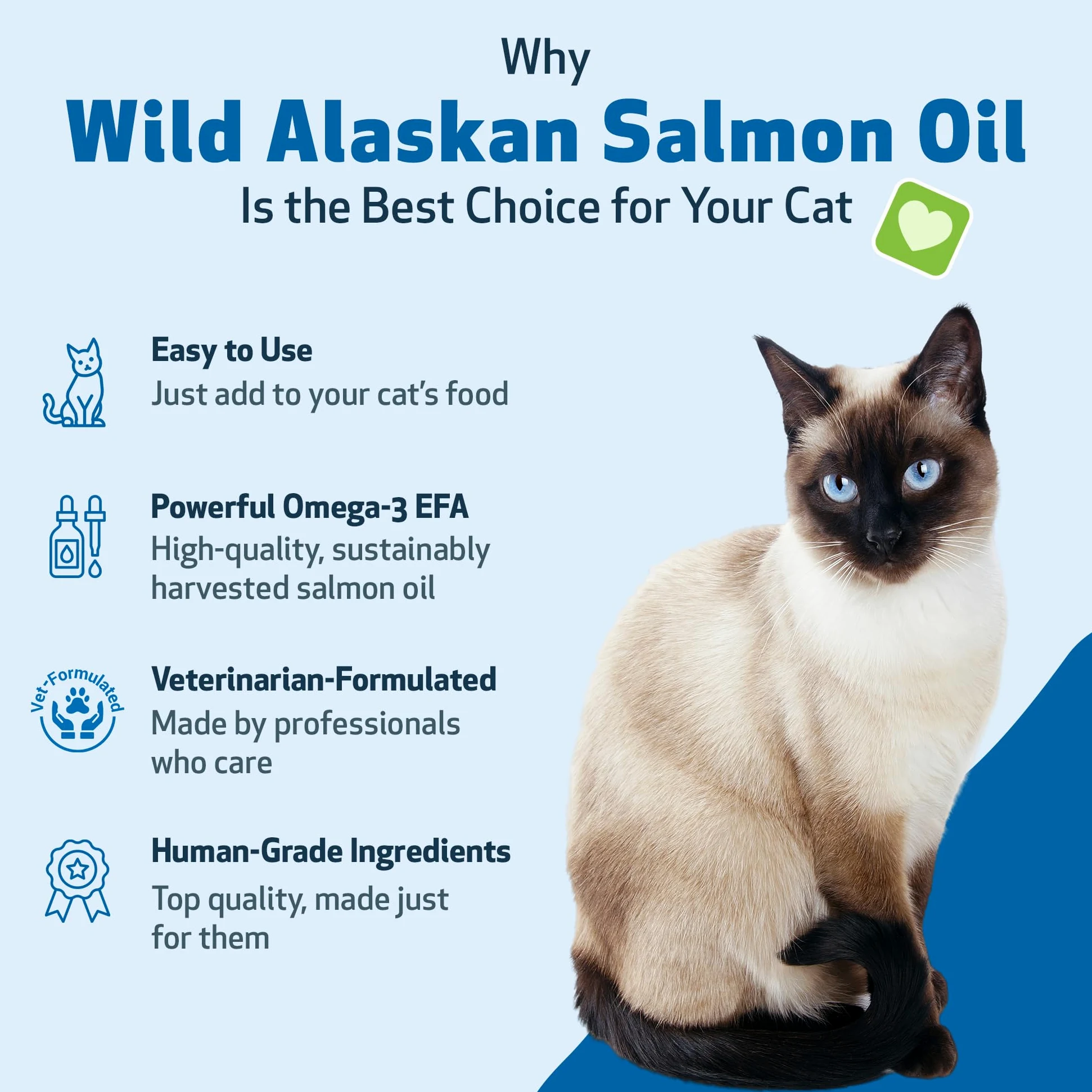 Why
Wild Alaskan Salmon Oil
Is the Best Choice for Your Cat

Easy to Use
Just add to your cat's food

Powerful Omega-3 EFA
High-quality, sustainably harvested salmon oil

Vet-Formulated

Veterinarian-Formulated
Made by professionals who care

Human-Grade Ingredients
Top quality, made just for them